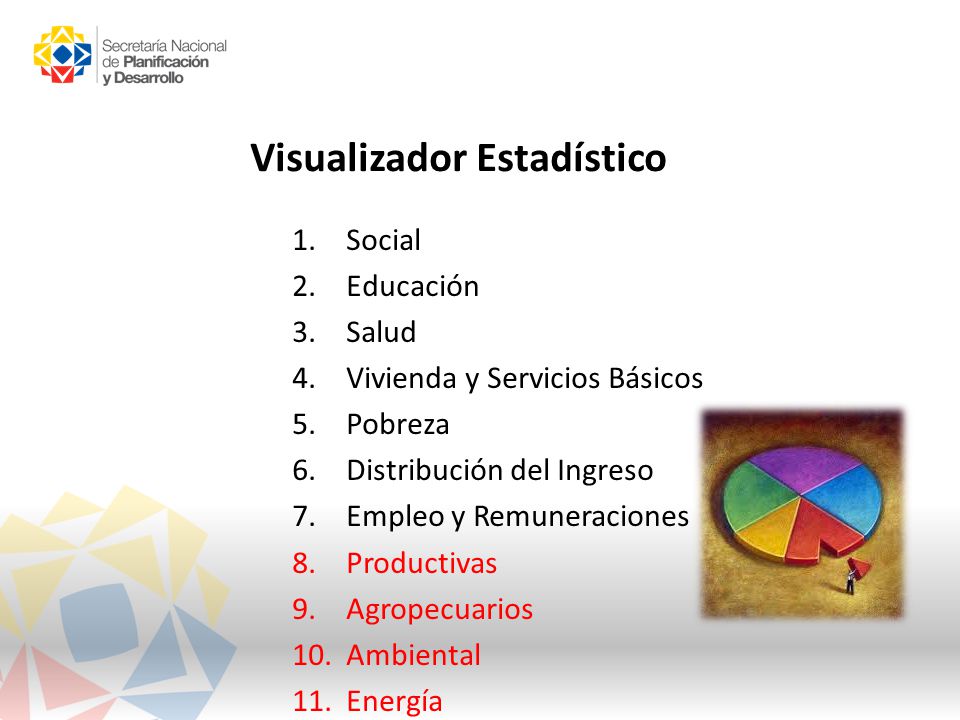 Secretaría Nacional de Planificación y Desarrollo

Visualizador Estadístico

1. Social
2. Educación
3. Salud
4. Vivienda y Servicios Básicos
5. Pobreza
6. Distribución del Ingreso
7. Empleo y Remuneraciones
8. Productivas
9. Agropecuarios
10. Ambiental
11. Energía